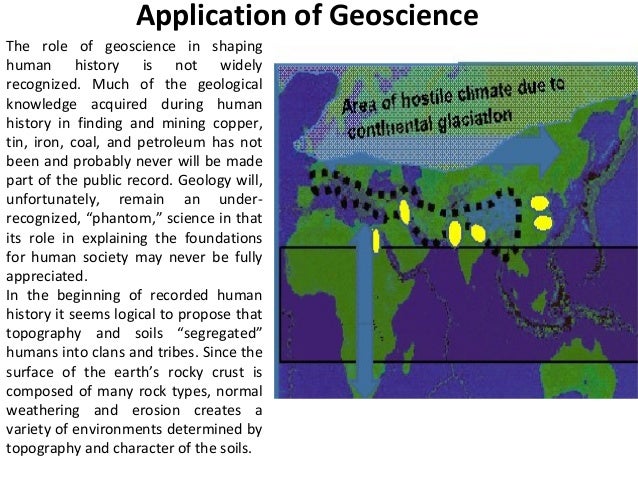 Application of Geoscience

The role of geoscience in shaping human history is not widely recognized. Much of the geological knowledge acquired during human history in finding and mining copper, tin, iron, coal, and petroleum has not been and probably never will be made part of the public record. Geology will, unfortunately, remain an under-recognized, “phantom,” science in that its role in explaining the foundations for human society may never be fully appreciated.
In the beginning of recorded human history it seems logical to propose that topography and soils “segregated” humans into clans and tribes. Since the surface of the earth’s rocky crust is composed of many rock types, normal weathering and erosion creates a variety of environments determined by topography and character of the soils.

Area of hostile climate due to continental glaciation